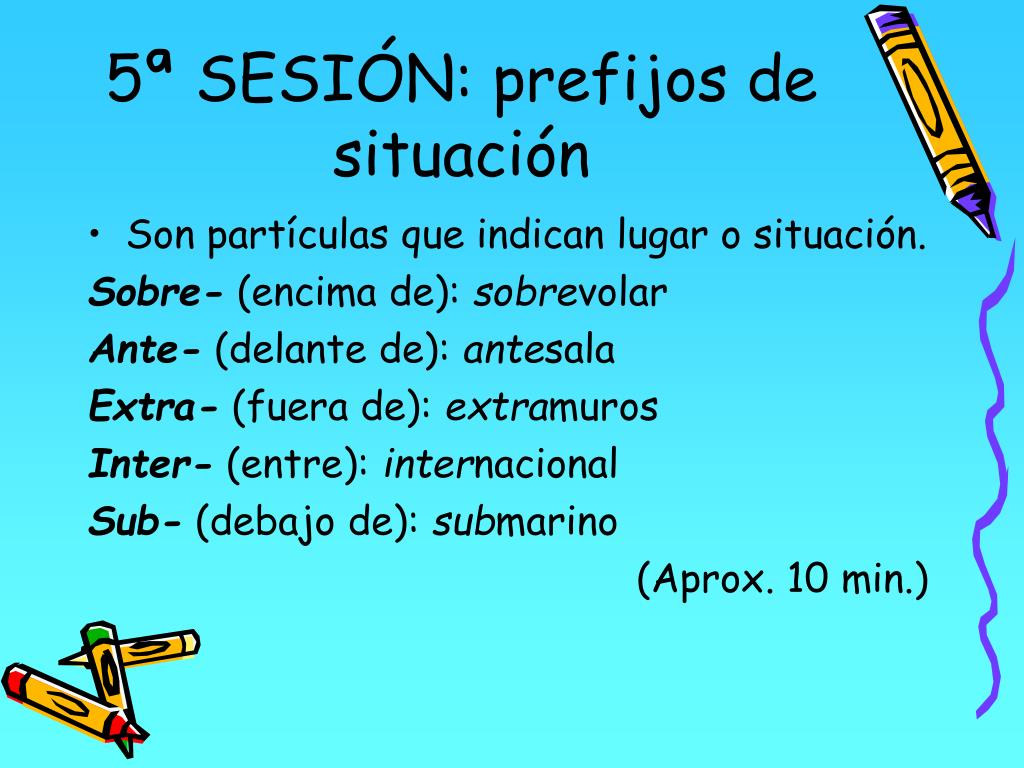 5ª SESIÓN: prefijos de situación

• Son partículas que indican lugar o situación.

Sobre- (encima de): sobrevolar

Ante- (delante de): antesala

Extra- (fuera de): extramuros

Inter- (entre): internacional

Sub- (debajo de): submarino

(Aprox. 10 min.)